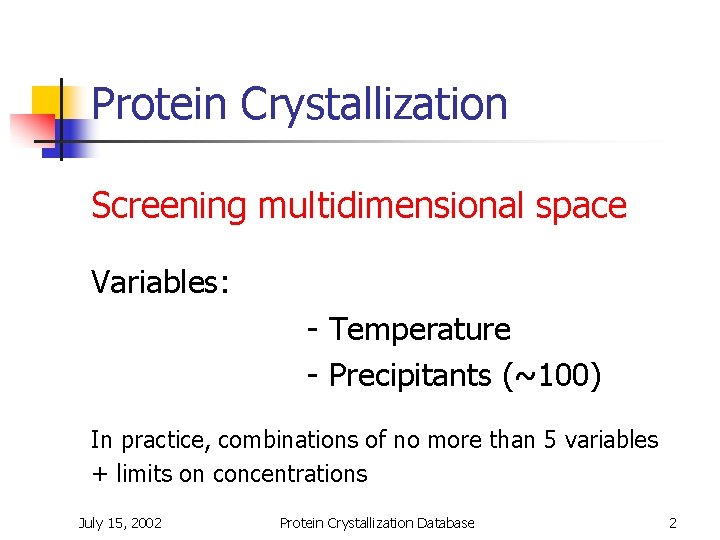 Protein Crystallization

Screening multidimensional space

Variables:

- Temperature
- Precipitants (~100)

In practice, combinations of no more than 5 variables + limits on concentrations

July 15, 2002 Protein Crystallization Database 2